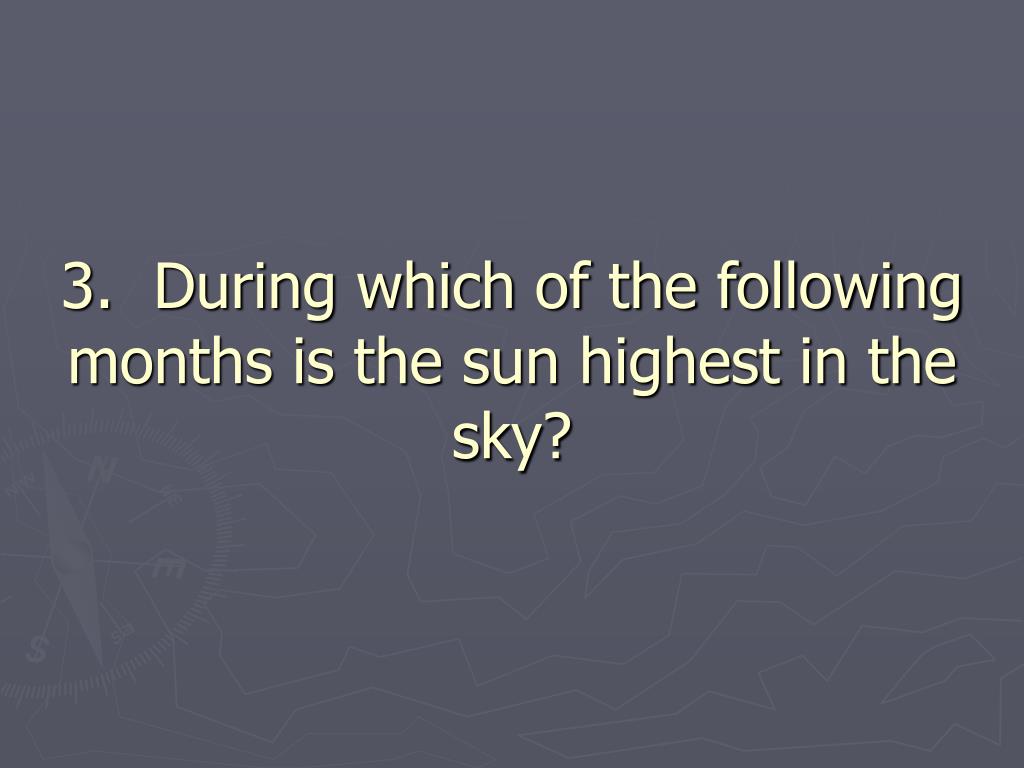 3. During which of the following months is the sun highest in the sky?